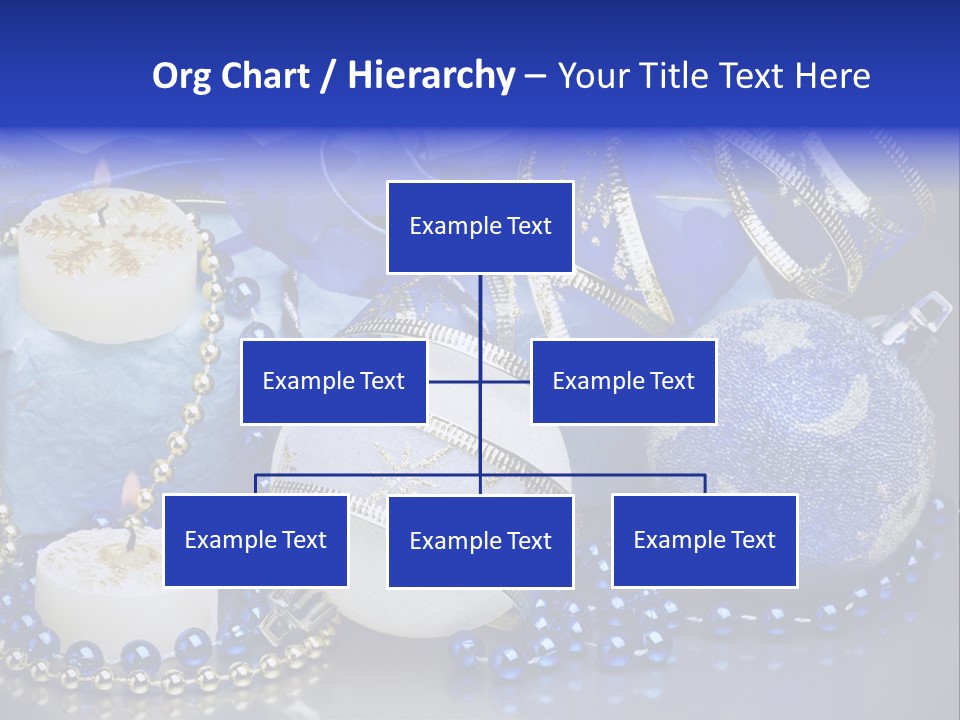 Org Chart / Hierarchy – Your Title Text Here

Example Text

Example Text

Example Text

Example Text

Example Text

Example Text